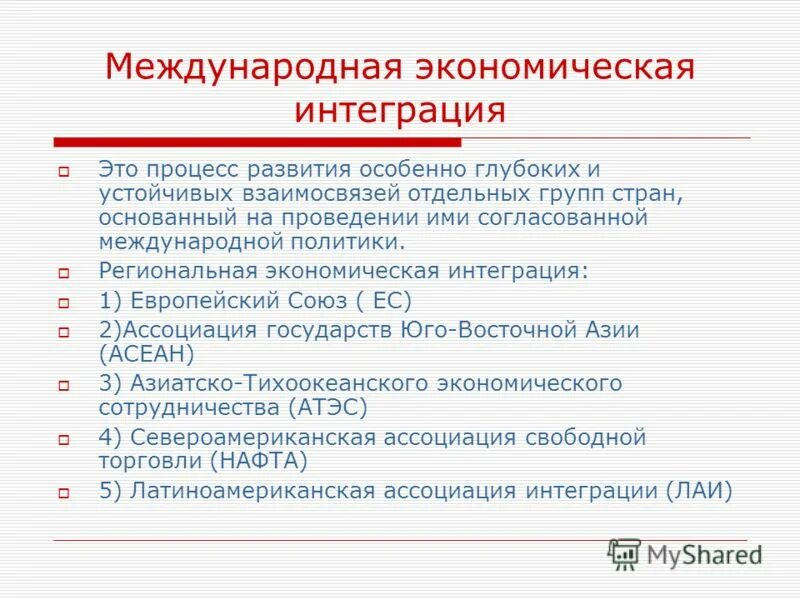 Международная экономическая интеграция

Это процесс развития особенно глубоких и устойчивых взаимосвязей отдельных групп стран, основанный на проведении ими согласованной международной политики.

Региональная экономическая интеграция:

1) Европейский Союз ( ЕС)

2)Ассоциация государств Юго-Восточной Азии (АСЕАН)

3) Азиатско-Тихоокеанского экономического сотрудничества (АТЭС)

4) Североамериканская ассоциация свободной торговли (НАФТА)

5) Латиноамериканская ассоциация интеграции (ЛАИ)

MyShared